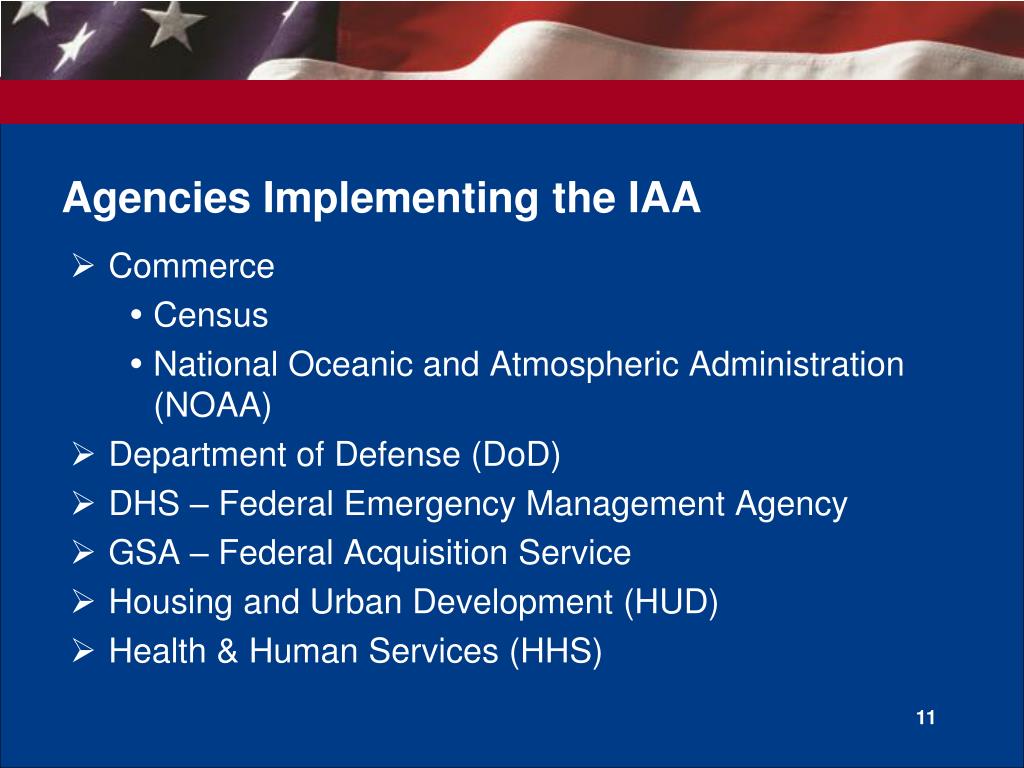 Agencies Implementing the IAA

➢ Commerce
• Census
• National Oceanic and Atmospheric Administration (NOAA)
➢ Department of Defense (DoD)
➢ DHS – Federal Emergency Management Agency
➢ GSA – Federal Acquisition Service
➢ Housing and Urban Development (HUD)
➢ Health & Human Services (HHS)

11